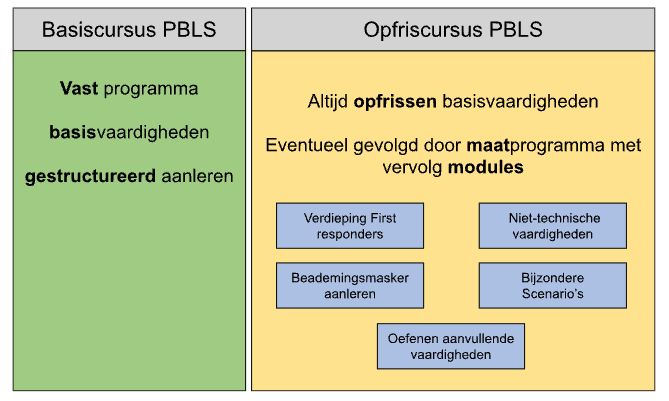 Basiscursus PBLS

Vast programma

basisvaardigheden

gestructureerd aanleren

Opfriscursus PBLS

Altijd opfrissen basisvaardigheden

Eventueel gevolgd door maatprogramma met vervolg modules

Verdieping First responders

Niet-technische vaardigheden

Beademingsmasker aanleren

Bijzondere Scenario's

Oefenen aanvullende vaardigheden